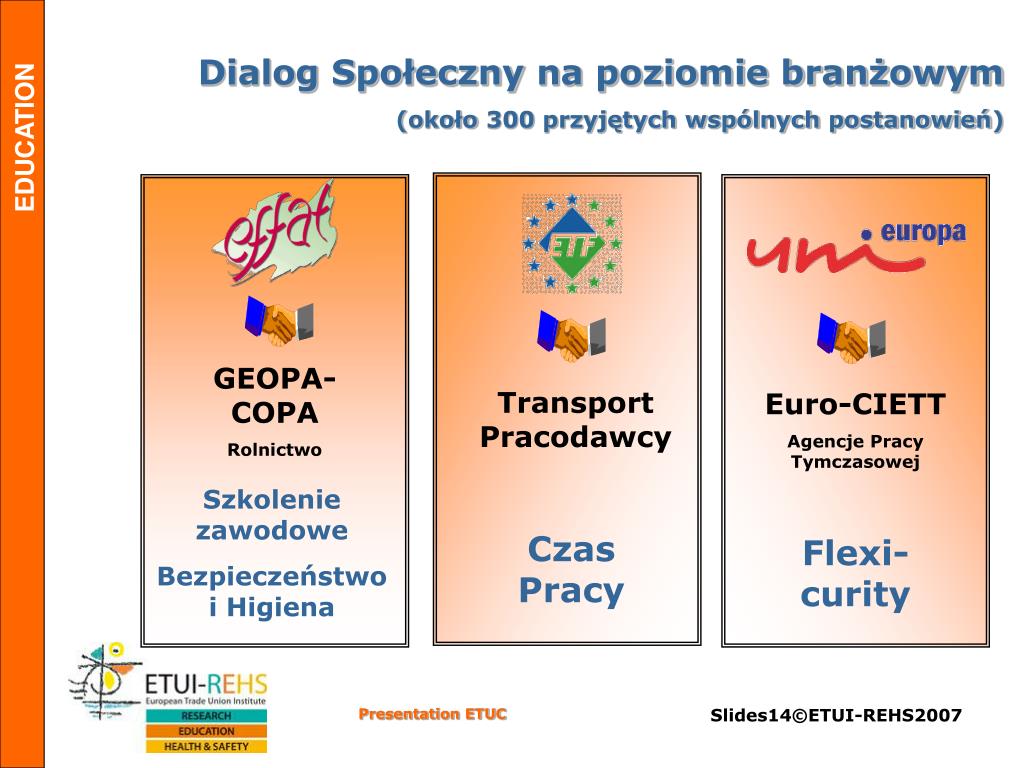 EDUCATION

Dialog Społeczny na poziomie branżowym

(około 300 przyjętych wspólnych postanowień)

effat

GEOPA-COPA

Rolnictwo

Szkolenie zawodowe

Bezpieczeństwo i Higiena

ETF

Transport Pracodawcy

Czas Pracy

uni europa

Euro-CIETT

Agencje Pracy Tymczasowej

Flexi-curity

ETUI-REHS
European Trade Union Institute
RESEARCH
EDUCATION
HEALTH & SAFETY

Presentation ETUC

Slides14©ETUI-REHS2007